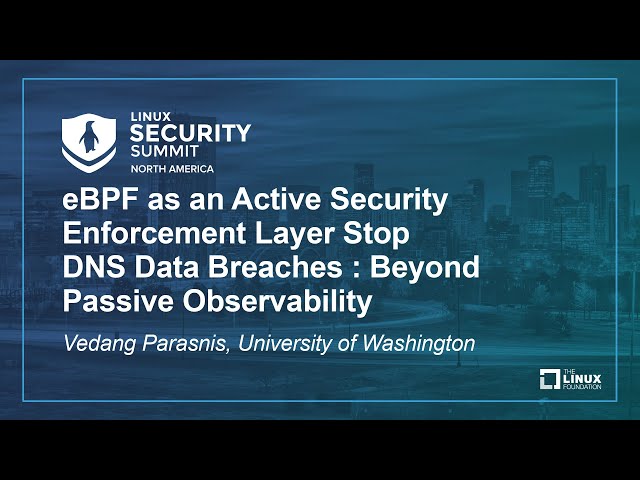 LINUX
SECURITY
SUMMIT
NORTH AMERICA

eBPF as an Active Security Enforcement Layer Stop DNS Data Breaches : Beyond Passive Observability

Vedang Parasnis, University of Washington

THE LINUX FOUNDATION